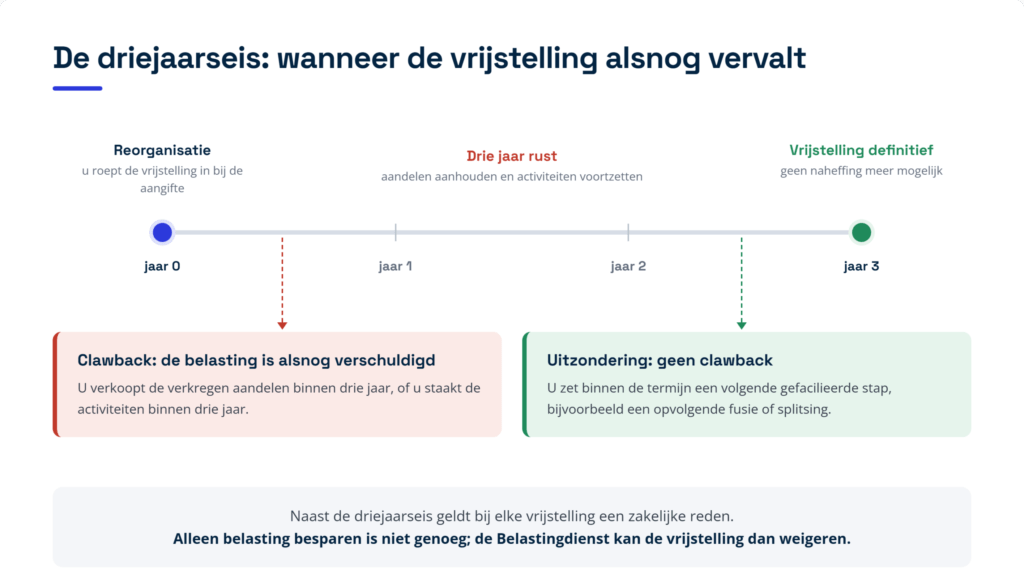 De driejaarseis: wanneer de vrijstelling alsnog vervalt

Reorganisatie
u roept de vrijstelling in bij de aangifte

Drie jaar rust
aandelen aanhouden en activiteiten voortzetten

Vrijstelling definitief
geen naheffing meer mogelijk

jaar 0

jaar 1

jaar 2

jaar 3

Clawback: de belasting is alsnog verschuldigd
U verkoopt de verkregen aandelen binnen drie jaar, of u staakt de activiteiten binnen drie jaar.

Uitzondering: geen clawback
U zet binnen de termijn een volgende gefacilieerde stap, bijvoorbeeld een opvolgende fusie of splitsing.

Naast de driejaarseis geldt bij elke vrijstelling een zakelijke reden.
Alleen belasting besparen is niet genoeg; de Belastingdienst kan de vrijstelling dan weigeren.